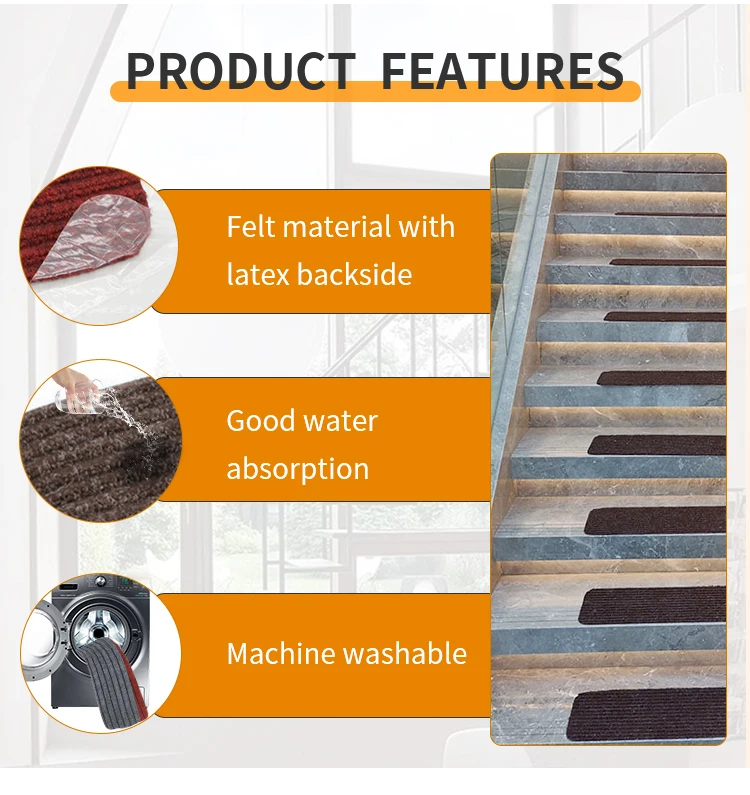 PRODUCT FEATURES

Felt material with latex backside

Good water absorption

Machine washable